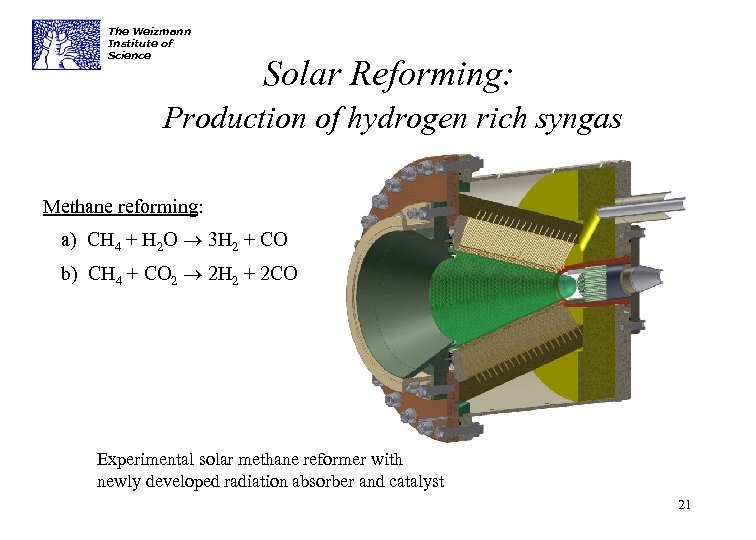 The Weizmann Institute of Science

Solar Reforming:
Production of hydrogen rich syngas

Methane reforming:

a) $CH_4 + H_2O \rightarrow 3H_2 + CO$

b) $CH_4 + CO_2 \rightarrow 2H_2 + 2CO$

Experimental solar methane reformer with newly developed radiation absorber and catalyst

21